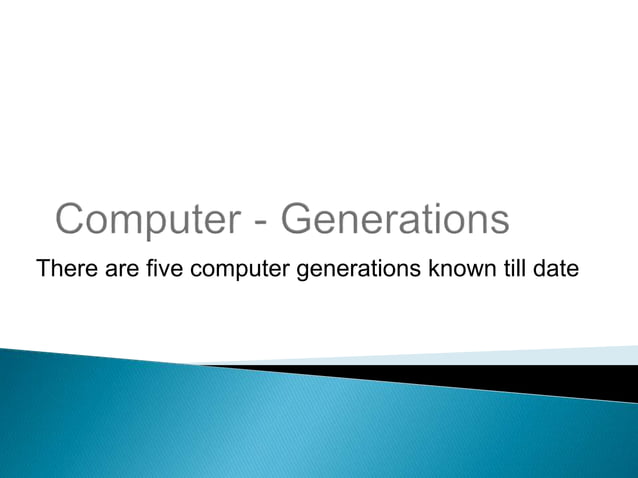 Computer - Generations

There are five computer generations known till date